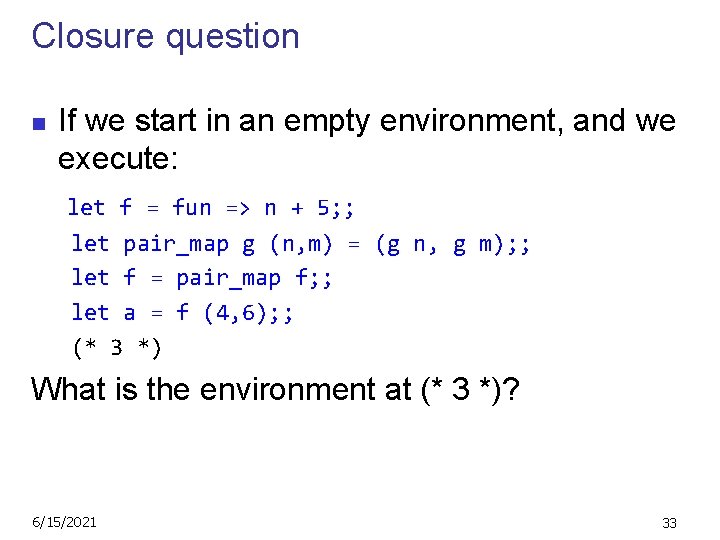 Closure question

If we start in an empty environment, and we execute:

let f = fun => n + 5;;
let pair_map g (n,m) = (g n, g m);;
let f = pair_map f;;
let a = f (4,6);;
(* 3 *)

What is the environment at (* 3 *)?

6/15/2021

33